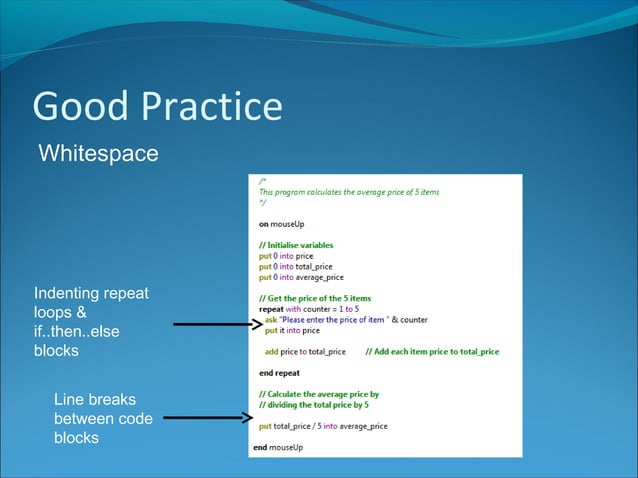 Good Practice

Whitespace

Indenting repeat loops & if..then..else blocks

Line breaks between code blocks

/*
This program calculates the average price of 5 items
*/

on mouseUp

// Initialise variables
put 0 into price
put 0 into total_price
put 0 into average_price

// Get the price of the 5 items
repeat with counter = 1 to 5
ask "Please enter the price of item " & counter
put it into price

add price to total_price // Add each item price to total_price

end repeat

// Calculate the average price by
// dividing the total price by 5

put total_price / 5 into average_price

end mouseUp